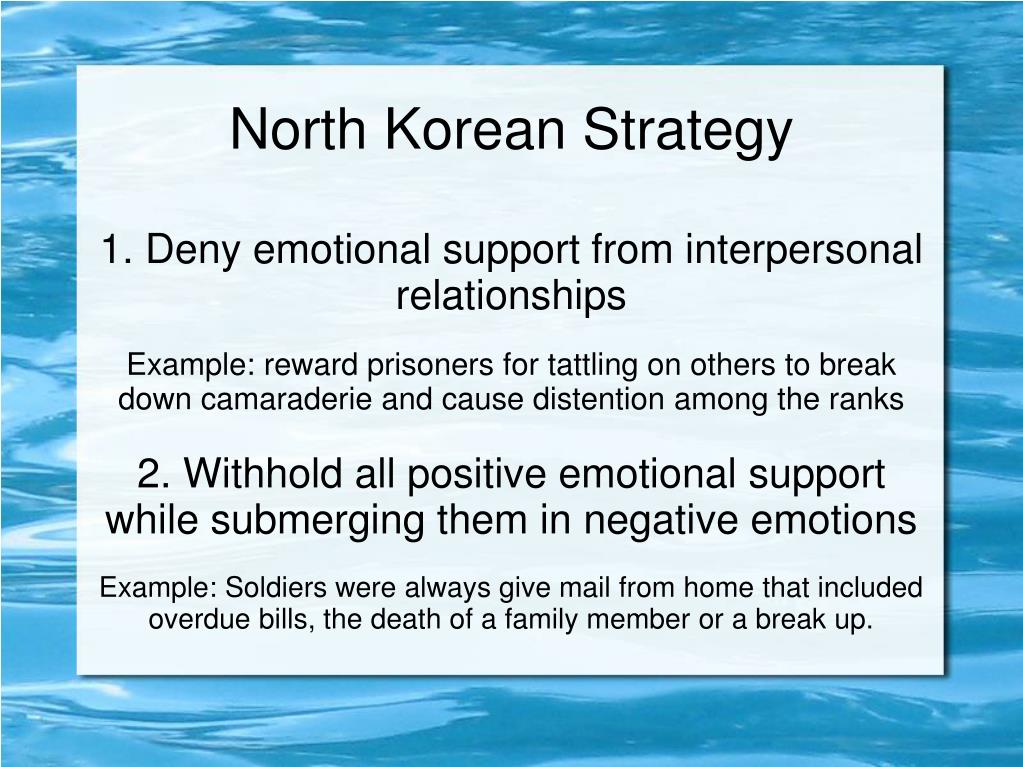 North Korean Strategy

1. Deny emotional support from interpersonal relationships

Example: reward prisoners for tattling on others to break down camaraderie and cause distention among the ranks

2. Withhold all positive emotional support while submerging them in negative emotions

Example: Soldiers were always give mail from home that included overdue bills, the death of a family member or a break up.